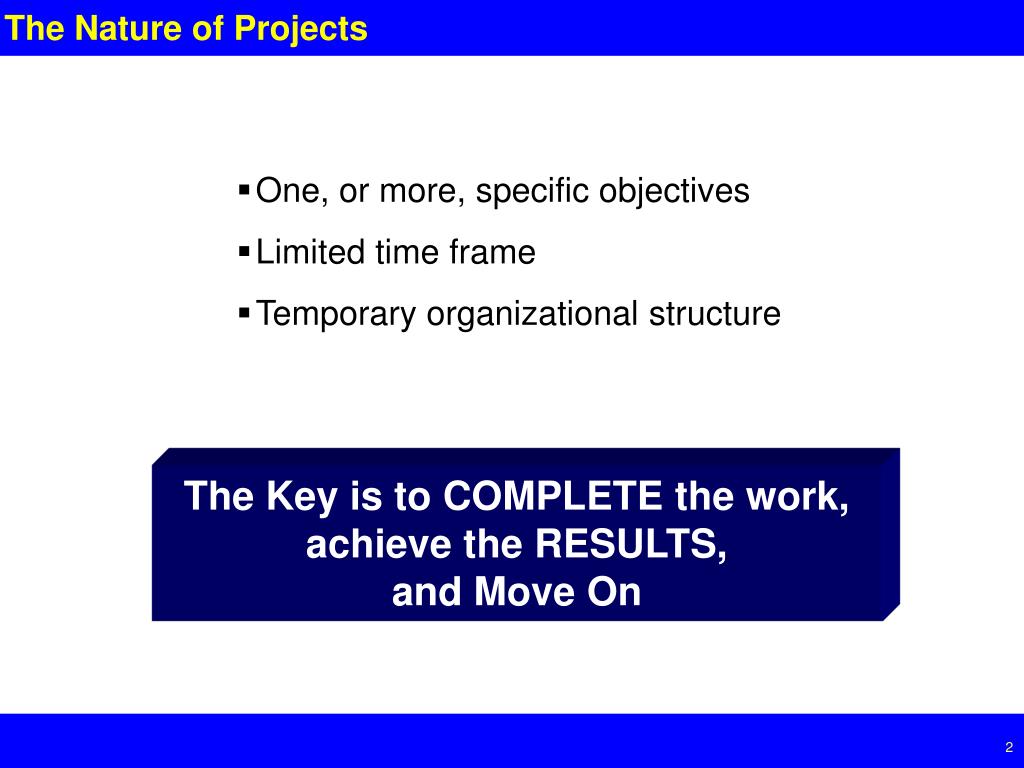 The Nature of Projects

▪ One, or more, specific objectives
▪ Limited time frame
▪ Temporary organizational structure

The Key is to COMPLETE the work, achieve the RESULTS, and Move On

2